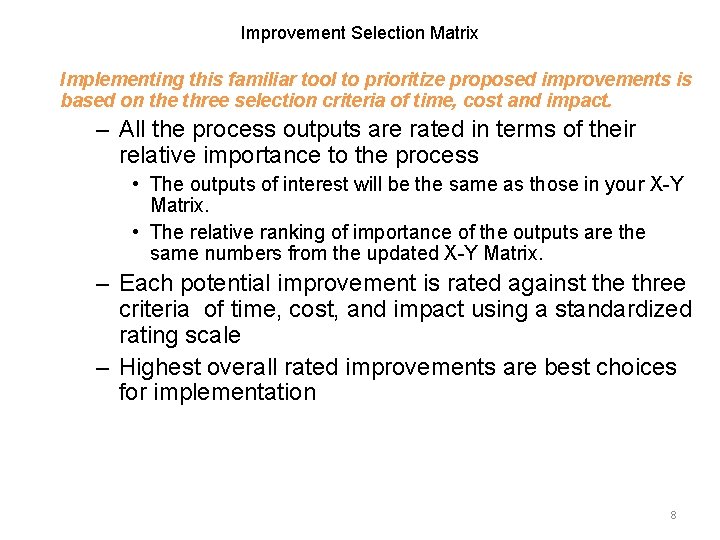 Improvement Selection Matrix

Implementing this familiar tool to prioritize proposed improvements is based on the three selection criteria of time, cost and impact.

– All the process outputs are rated in terms of their relative importance to the process
• The outputs of interest will be the same as those in your X-Y Matrix.
• The relative ranking of importance of the outputs are the same numbers from the updated X-Y Matrix.
– Each potential improvement is rated against the three criteria of time, cost, and impact using a standardized rating scale
– Highest overall rated improvements are best choices for implementation

8